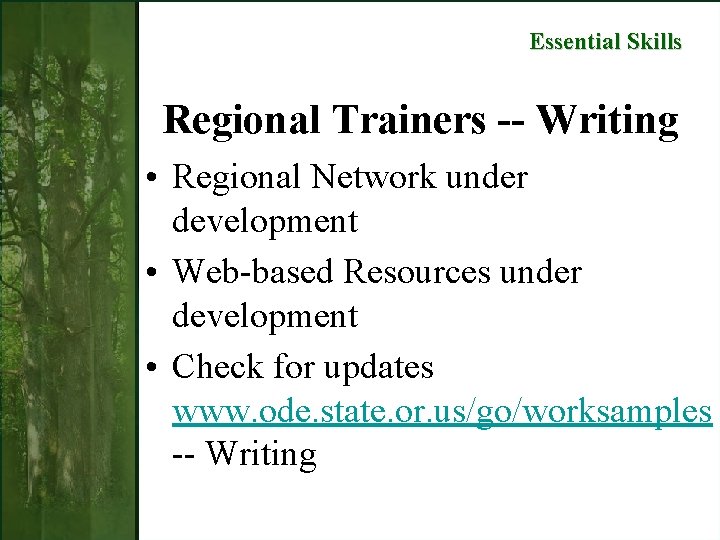 Essential Skills

Regional Trainers -- Writing

• Regional Network under development
• Web-based Resources under development
• Check for updates www.ode.state.or.us/go/worksamples -- Writing